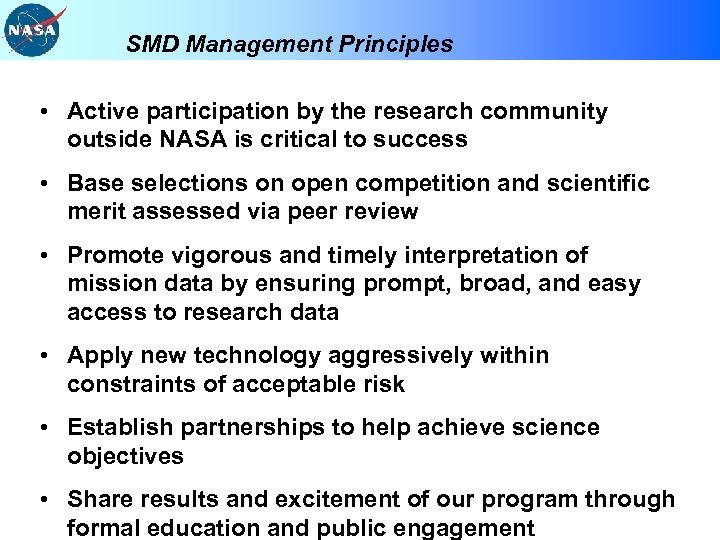 NASA

SMD Management Principles

• Active participation by the research community outside NASA is critical to success

• Base selections on open competition and scientific merit assessed via peer review

• Promote vigorous and timely interpretation of mission data by ensuring prompt, broad, and easy access to research data

• Apply new technology aggressively within constraints of acceptable risk

• Establish partnerships to help achieve science objectives

• Share results and excitement of our program through formal education and public engagement